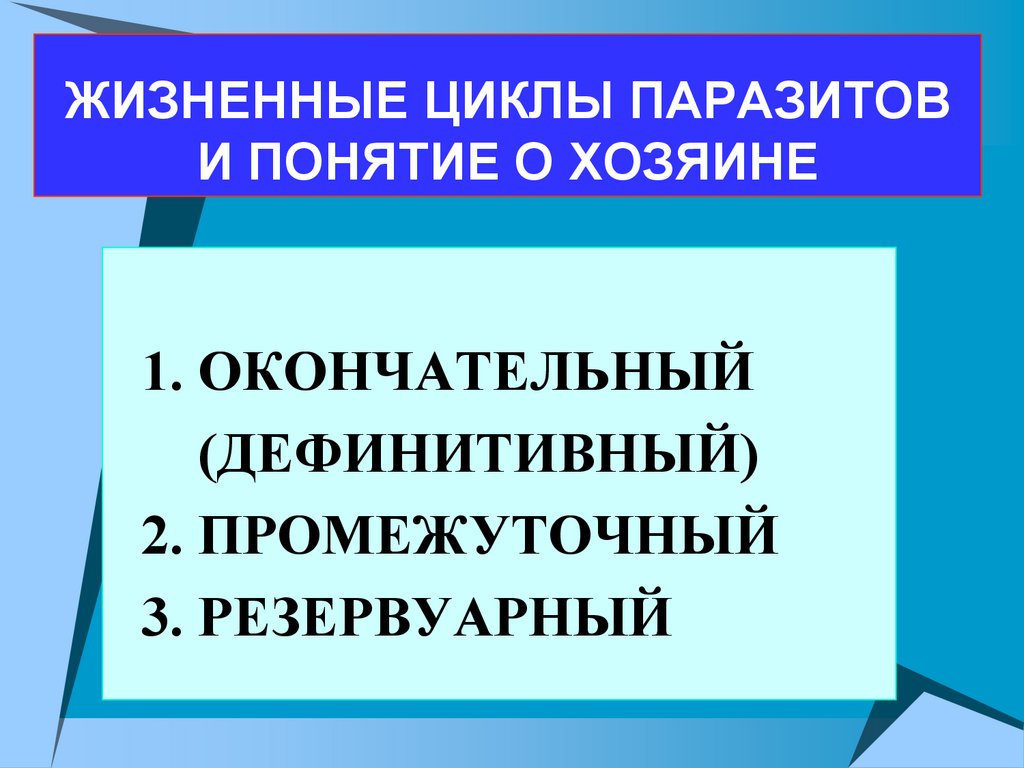 ЖИЗНЕННЫЕ ЦИКЛЫ ПАРАЗИТОВ И ПОНЯТИЕ О ХОЗЯИНЕ

1. ОКОНЧАТЕЛЬНЫЙ (ДЕФИНИТИВНЫЙ)
2. ПРОМЕЖУТОЧНЫЙ
3. РЕЗЕРВУАРНЫЙ